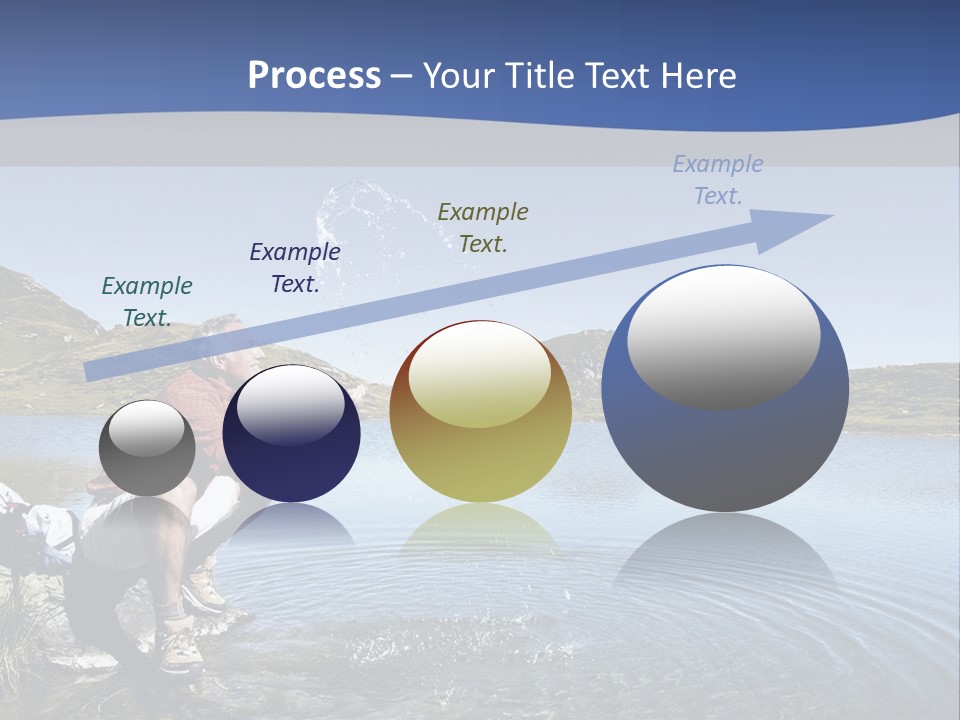 Process – Your Title Text Here

Example Text.

Example Text.

Example Text.

Example Text.